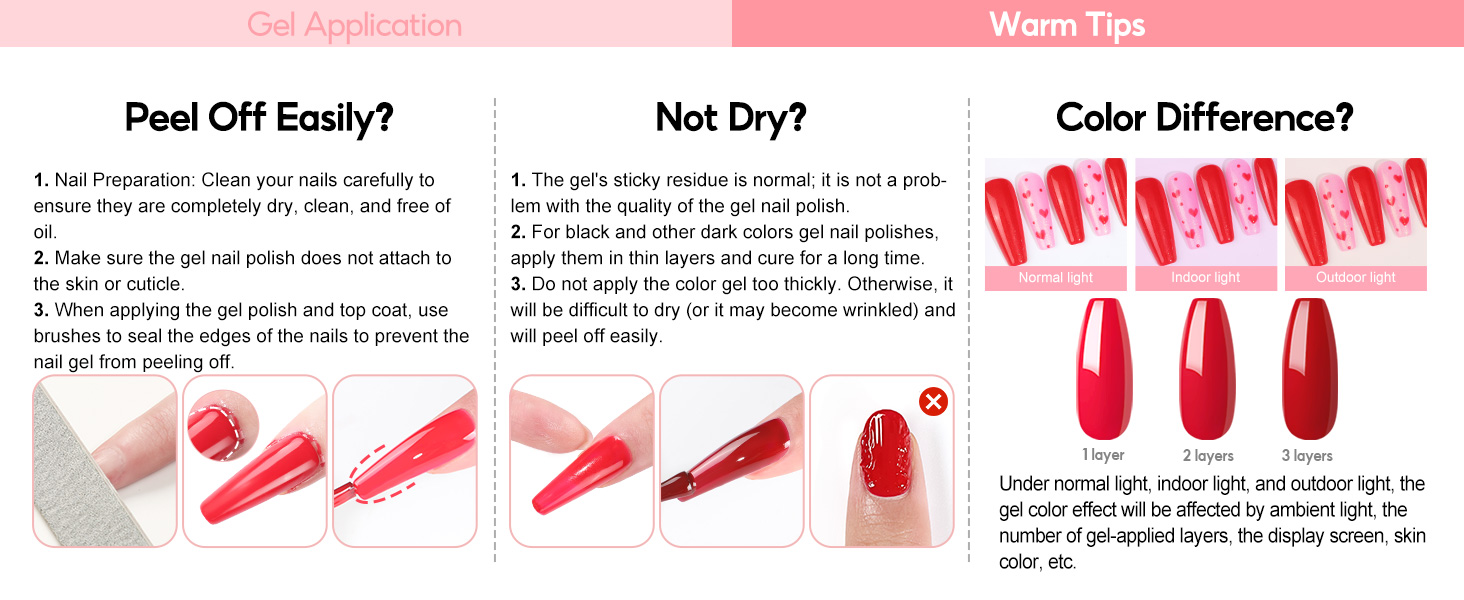 Gel Application

Warm Tips

Peel Off Easily?

1. Nail Preparation: Clean your nails carefully to ensure they are completely dry, clean, and free of oil.
2. Make sure the gel nail polish does not attach to the skin or cuticle.
3. When applying the gel polish and top coat, use brushes to seal the edges of the nails to prevent the nail gel from peeling off.

Not Dry?

1. The gel's sticky residue is normal; it is not a problem with the quality of the gel nail polish.
2. For black and other dark colors gel nail polishes, apply them in thin layers and cure for a long time.
3. Do not apply the color gel too thickly. Otherwise, it will be difficult to dry (or it may become wrinkled) and will peel off easily.

Color Difference?

Normal light
Indoor light
Outdoor light

1 layer
2 layers
3 layers

Under normal light, indoor light, and outdoor light, the gel color effect will be affected by ambient light, the number of gel-applied layers, the display screen, skin color, etc.